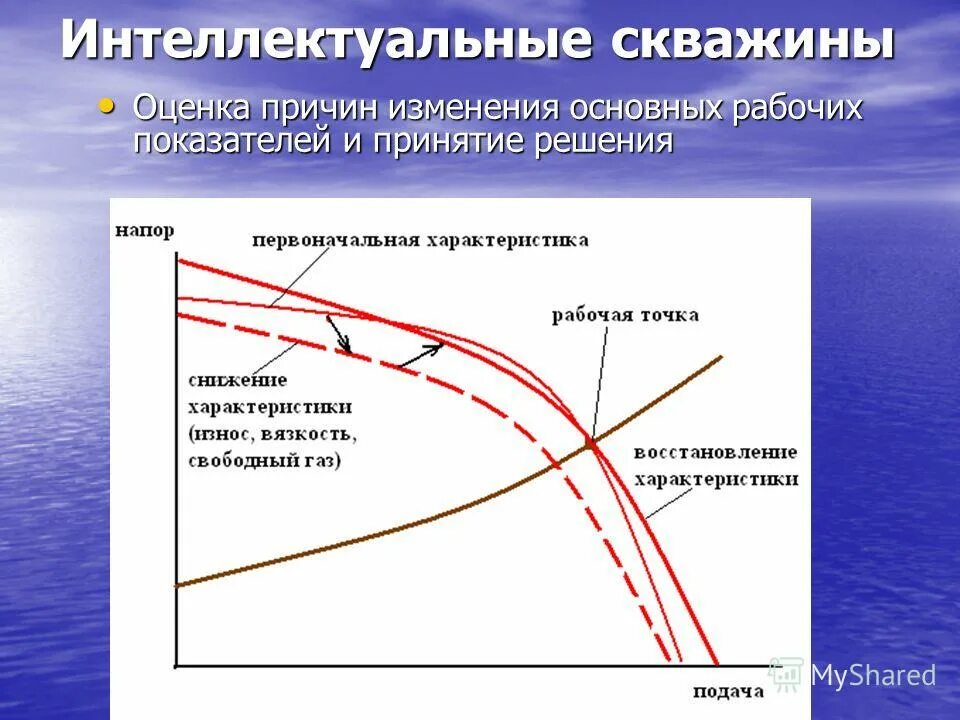 Интеллектуальные скважины

• Оценка причин изменения основных рабочих показателей и принятие решения

напор

первоначальная характеристика

рабочая точка

снижение характеристики (износ, вязкость, свободный газ)

восстановление характеристики

подача

MyShared